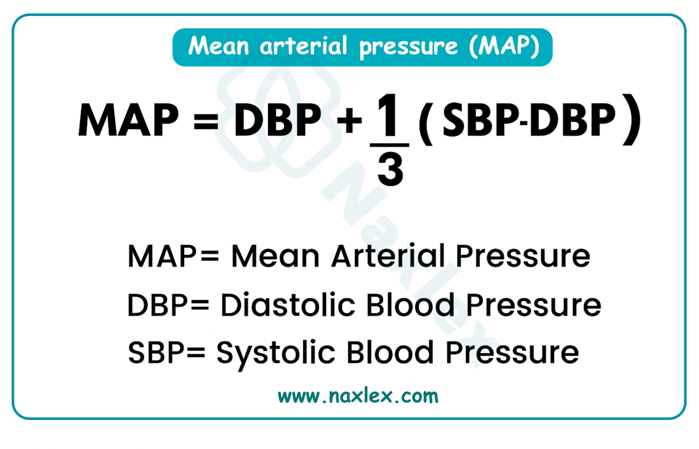 Mean arterial pressure (MAP)

$MAP = DBP + \frac{1}{3}(SBP-DBP)$

Naxlex

MAP= Mean Arterial Pressure
DBP= Diastolic Blood Pressure
SBP= Systolic Blood Pressure

www.naxlex.com